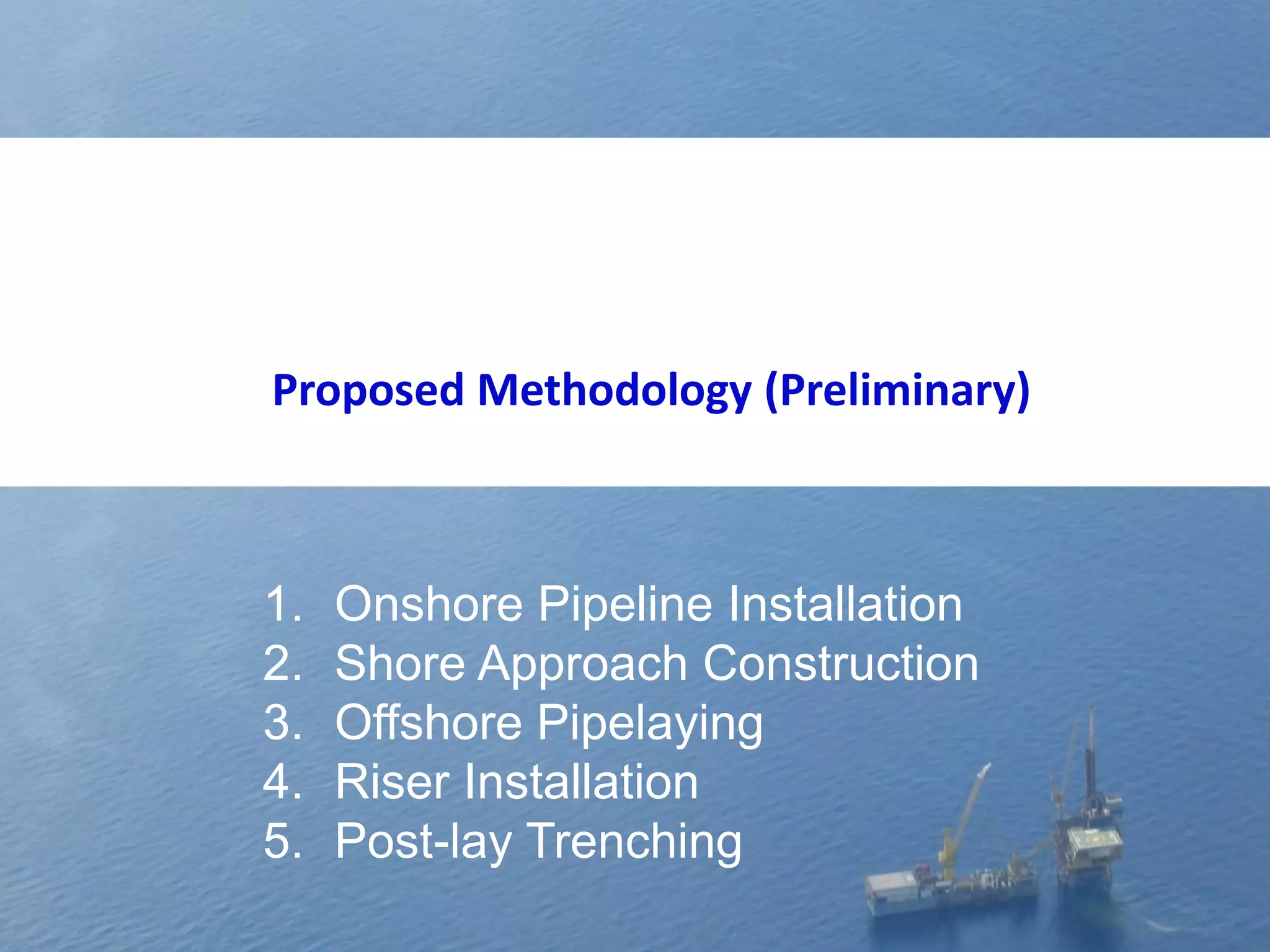 Proposed Methodology (Preliminary)

1. Onshore Pipeline Installation
2. Shore Approach Construction
3. Offshore Pipelaying
4. Riser Installation
5. Post-lay Trenching